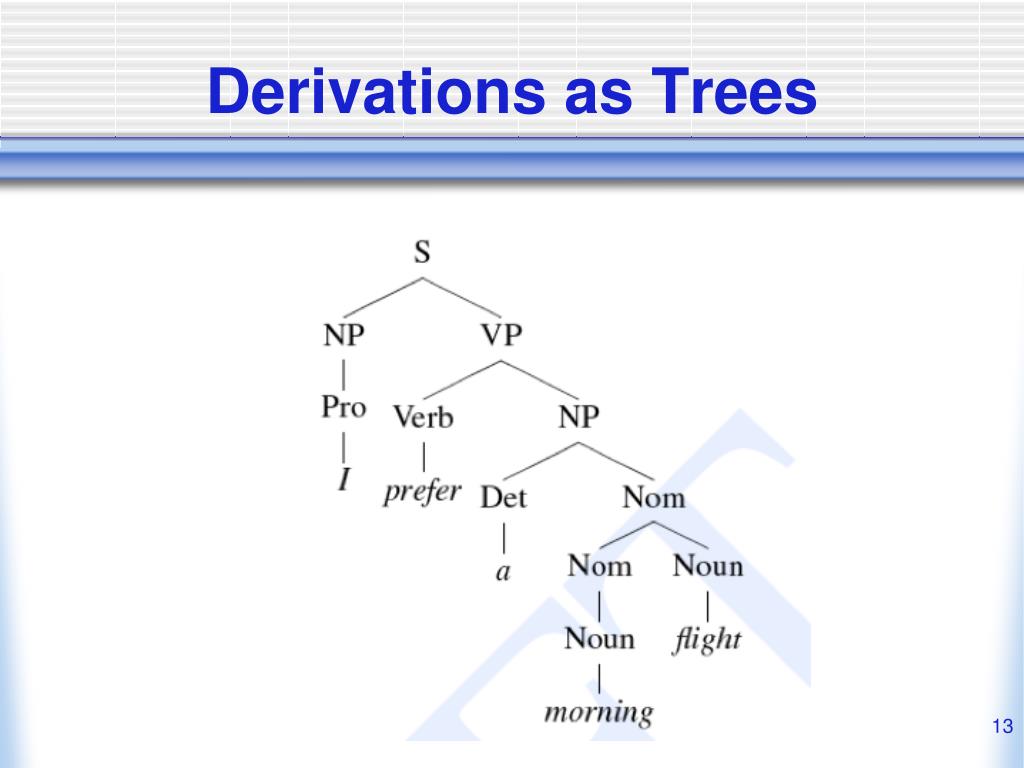 Derivations as Trees

S
NP
VP
Pro
Verb
NP
I
prefer
Det
Nom
a
Nom
Noun
Noun
flight
morning

13